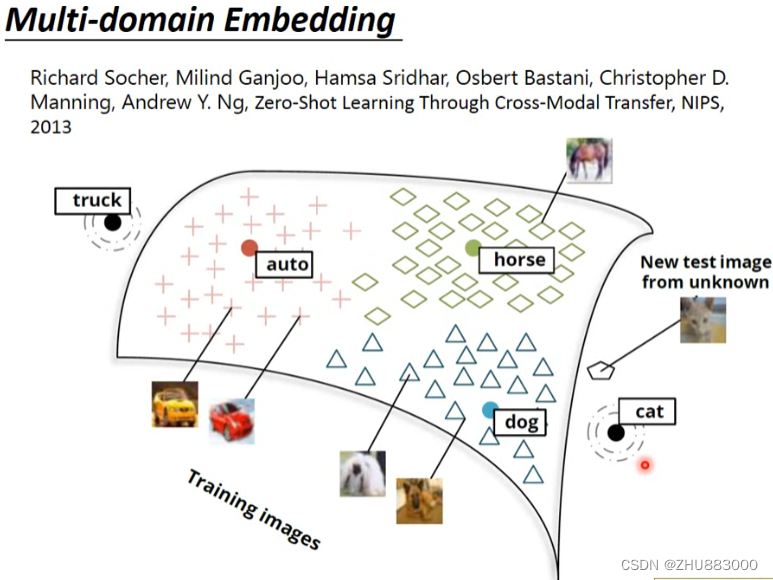 Multi-domain Embedding

Richard Socher, Milind Ganjoo, Hamsa Sridhar, Osbert Bastani, Christopher D. Manning, Andrew Y. Ng, Zero-Shot Learning Through Cross-Modal Transfer, NIPS, 2013

truck

auto

horse

New test image from unknown

dog

cat

Training images

CSDN @ZHU883000